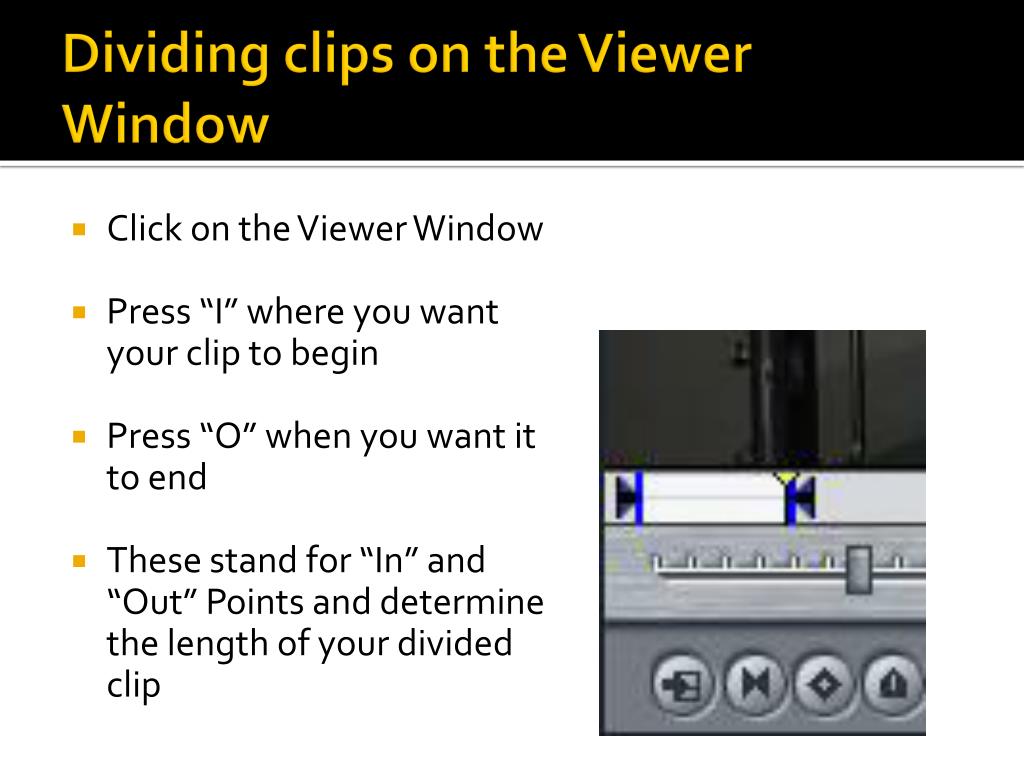 Dividing clips on the Viewer Window

Click on the Viewer Window

Press “I” where you want your clip to begin

Press “O” when you want it to end

These stand for “In” and “Out” Points and determine the length of your divided clip